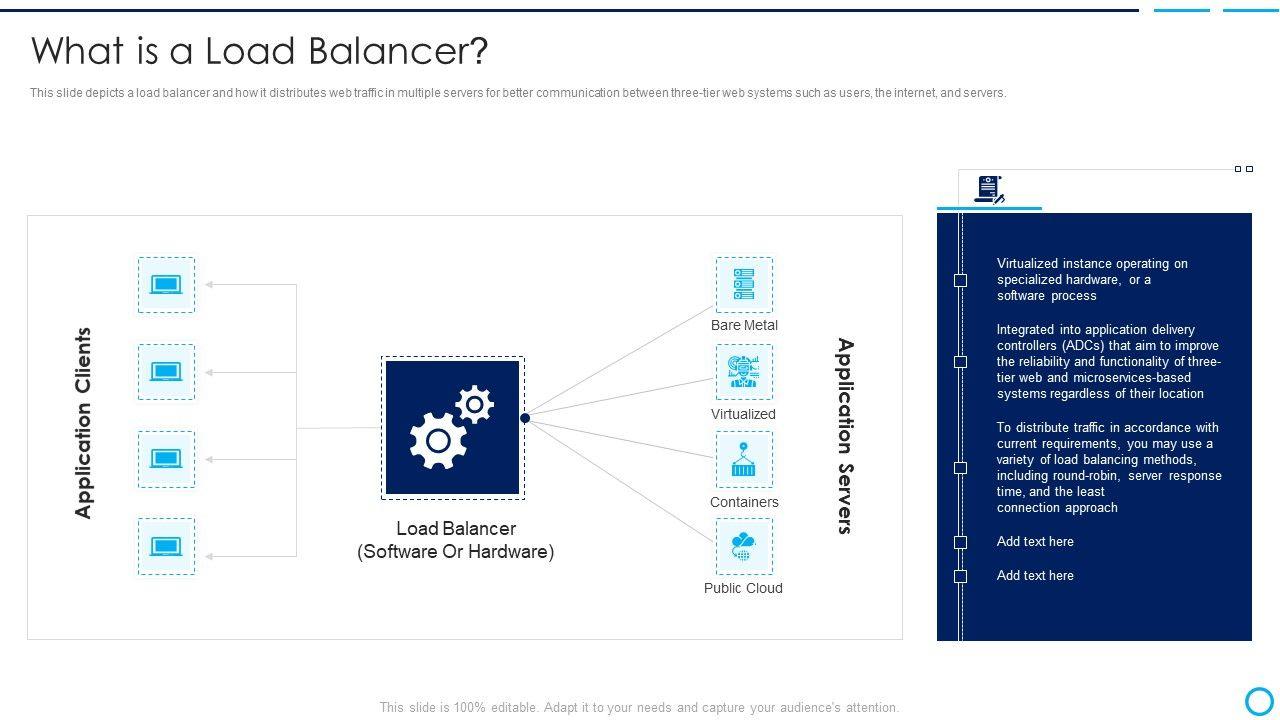 What is a Load Balancer?

This slide depicts a load balancer and how it distributes web traffic in multiple servers for better communication between three-tier web systems such as users, the internet, and servers.

Application Clients

Load Balancer
(Software Or Hardware)

Bare Metal

Virtualized

Containers

Public Cloud

Application Servers

Virtualized instance operating on specialized hardware, or a software process

Integrated into application delivery controllers (ADCs) that aim to improve the reliability and functionality of three-tier web and microservices-based systems regardless of their location

To distribute traffic in accordance with current requirements, you may use a variety of load balancing methods, including round-robin, server response time, and the least connection approach

Add text here

Add text here

This slide is 100% editable. Adapt it to your needs and capture your audience's attention.